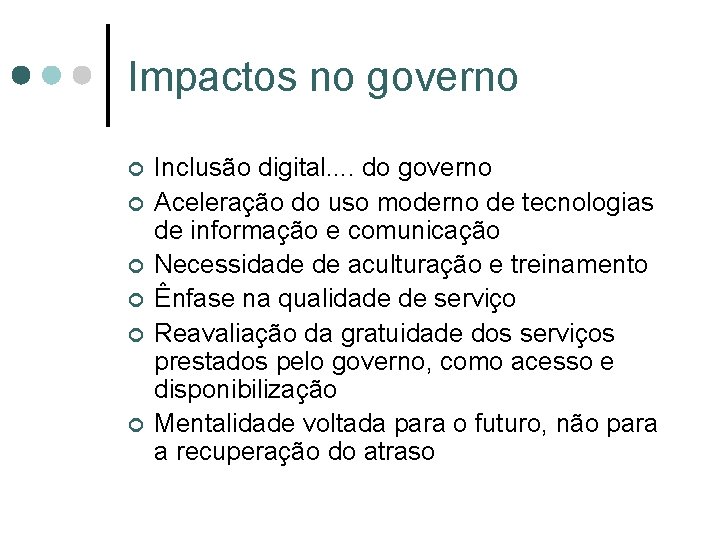 Impactos no governo

• Inclusão digital.... do governo
• Aceleração do uso moderno de tecnologias de informação e comunicação
• Necessidade de aculturação e treinamento
• Ênfase na qualidade de serviço
• Reavaliação da gratuidade dos serviços prestados pelo governo, como acesso e disponibilização
• Mentalidade voltada para o futuro, não para a recuperação do atraso